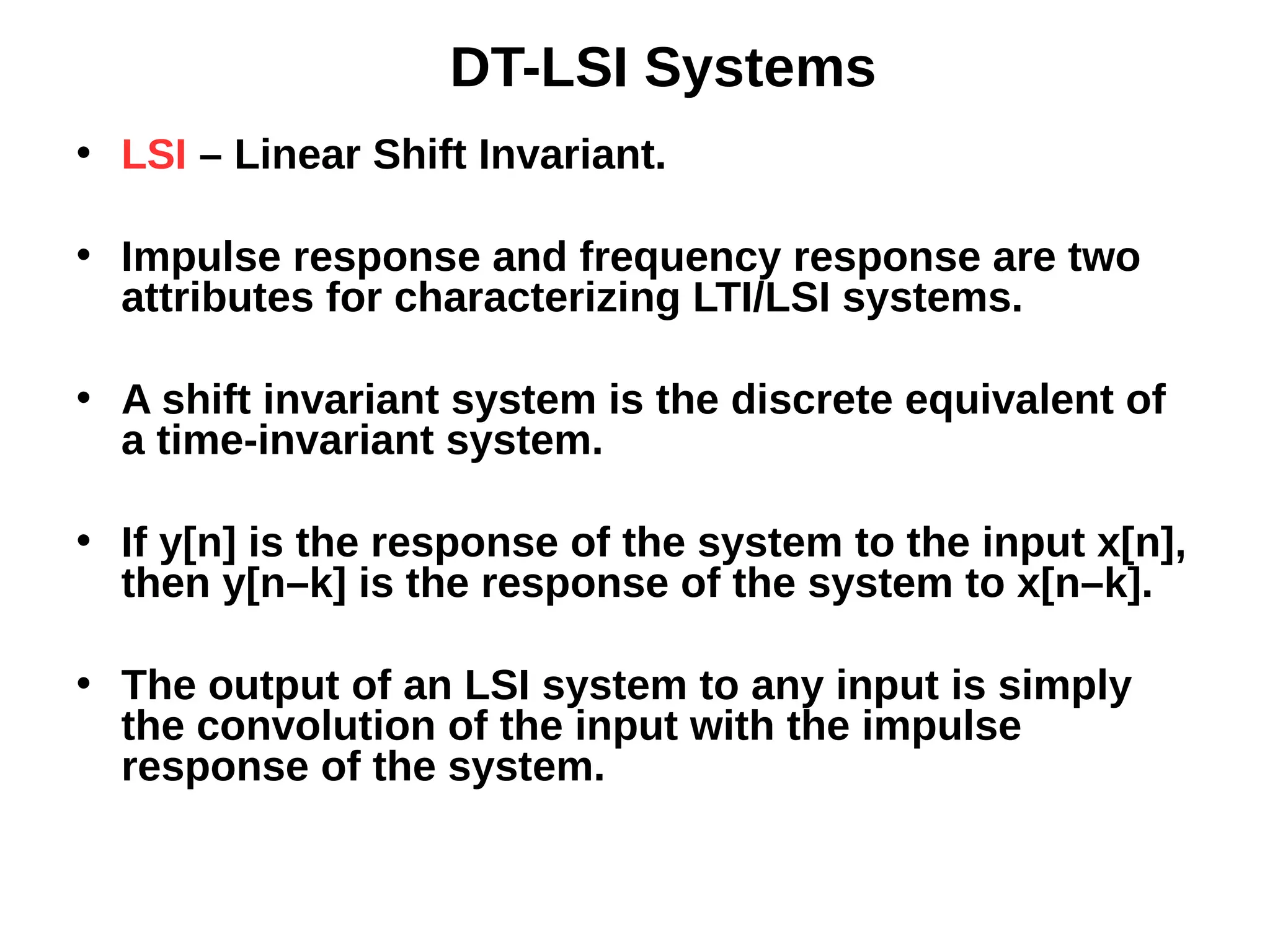 DT-LSI Systems

• LSI – Linear Shift Invariant.

• Impulse response and frequency response are two attributes for characterizing LTI/LSI systems.

• A shift invariant system is the discrete equivalent of a time-invariant system.

• If y[n] is the response of the system to the input x[n], then y[n–k] is the response of the system to x[n–k].

• The output of an LSI system to any input is simply the convolution of the input with the impulse response of the system.